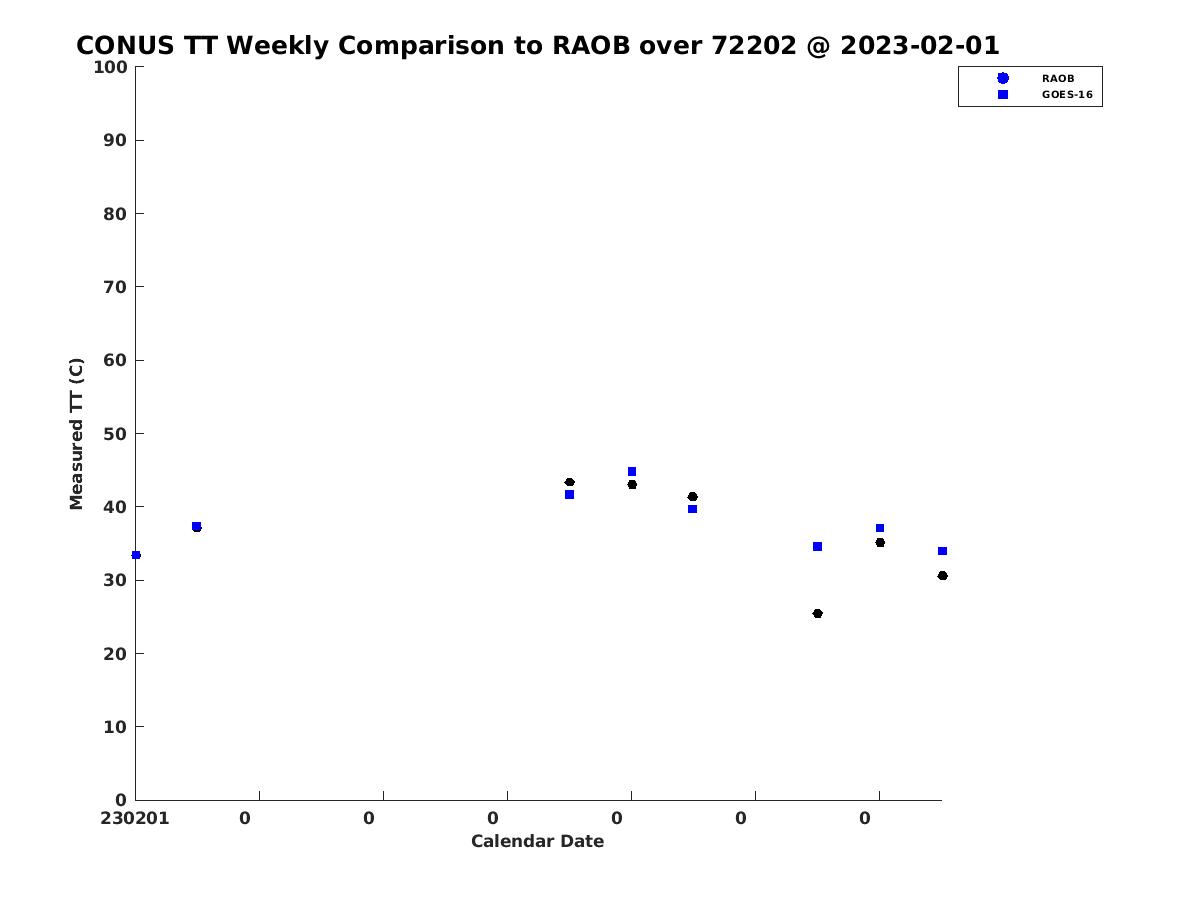 CONUS TT Weekly Comparison to RAOB over 72202 @ 2023-02-01

RAOB
GOES-16

Measured TT (C)

100
90
80
70
60
50
40
30
20
10
0

230201
0
0
0
0
0
0

Calendar Date